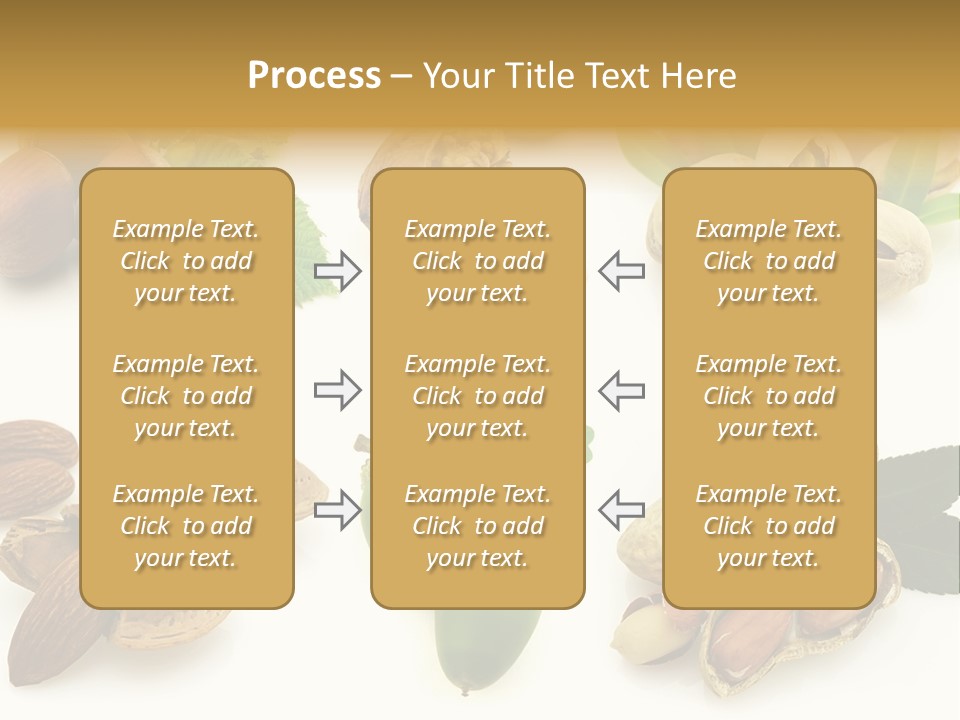 Process – Your Title Text Here

Example Text. Click to add your text.

Example Text. Click to add your text.

Example Text. Click to add your text.

Example Text. Click to add your text.

Example Text. Click to add your text.

Example Text. Click to add your text.

Example Text. Click to add your text.

Example Text. Click to add your text.

Example Text. Click to add your text.